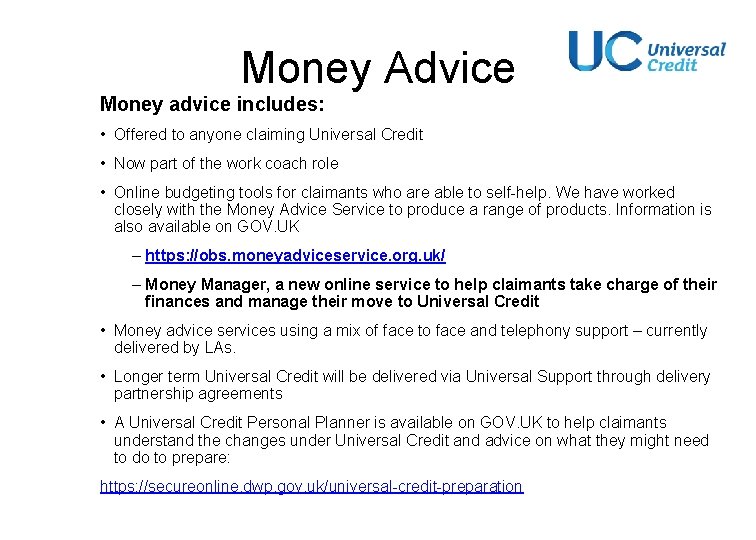 Money Advice

UC Universal Credit

Money advice includes:

• Offered to anyone claiming Universal Credit

• Now part of the work coach role

• Online budgeting tools for claimants who are able to self-help. We have worked closely with the Money Advice Service to produce a range of products. Information is also available on GOV.UK

– https://obs.moneyadviceservice.org.uk/

– Money Manager, a new online service to help claimants take charge of their finances and manage their move to Universal Credit

• Money advice services using a mix of face to face and telephony support – currently delivered by LAs.

• Longer term Universal Credit will be delivered via Universal Support through delivery partnership agreements

• A Universal Credit Personal Planner is available on GOV.UK to help claimants understand the changes under Universal Credit and advice on what they might need to do to prepare:

https://secureonline.dwp.gov.uk/universal-credit-preparation